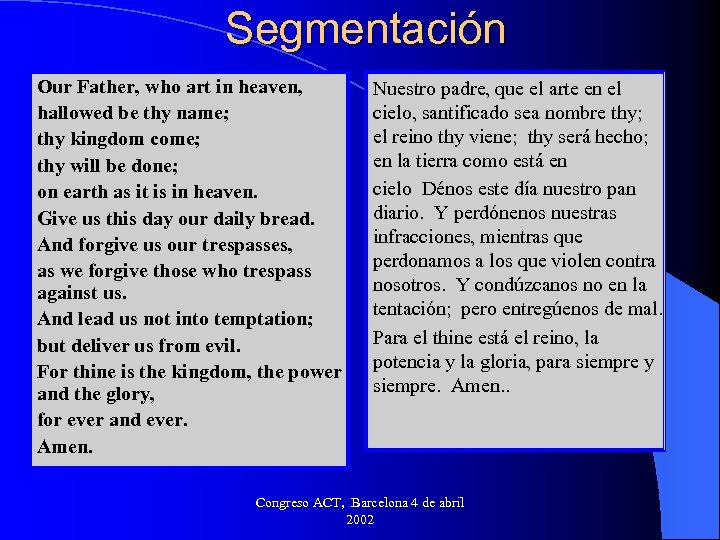 Segmentación

Our Father, who art in heaven,
hallowed be thy name;
thy kingdom come;
thy will be done;
on earth as it is in heaven.
Give us this day our daily bread.
And forgive us our trespasses,
as we forgive those who trespass against us.
And lead us not into temptation;
but deliver us from evil.
For thine is the kingdom, the power and the glory,
for ever and ever.
Amen.

Nuestro padre, que el arte en el cielo, santificado sea nombre thy; el reino thy viene; thy será hecho; en la tierra como está en

cielo Dénos este día nuestro pan diario. Y perdónenos nuestras infracciones, mientras que perdonamos a los que violen contra nosotros. Y condúzcanos no en la tentación; pero entregúenos de mal.

Para el thine está el reino, la potencia y la gloria, para siempre y siempre. Amen..

Congreso ACT, Barcelona 4 de abril 2002